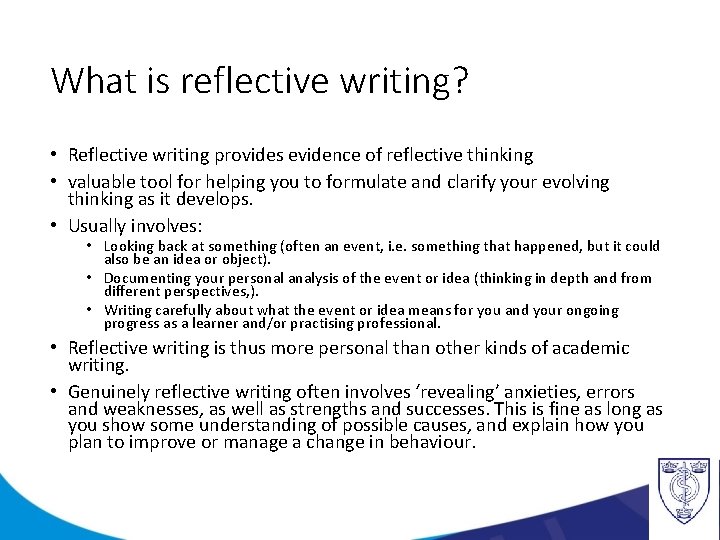 What is reflective writing?

• Reflective writing provides evidence of reflective thinking
• valuable tool for helping you to formulate and clarify your evolving thinking as it develops.
• Usually involves:
 • Looking back at something (often an event, i.e. something that happened, but it could also be an idea or object).
 • Documenting your personal analysis of the event or idea (thinking in depth and from different perspectives,).
 • Writing carefully about what the event or idea means for you and your ongoing progress as a learner and/or practising professional.
• Reflective writing is thus more personal than other kinds of academic writing.
• Genuinely reflective writing often involves 'revealing' anxieties, errors and weaknesses, as well as strengths and successes. This is fine as long as you show some understanding of possible causes, and explain how you plan to improve or manage a change in behaviour.